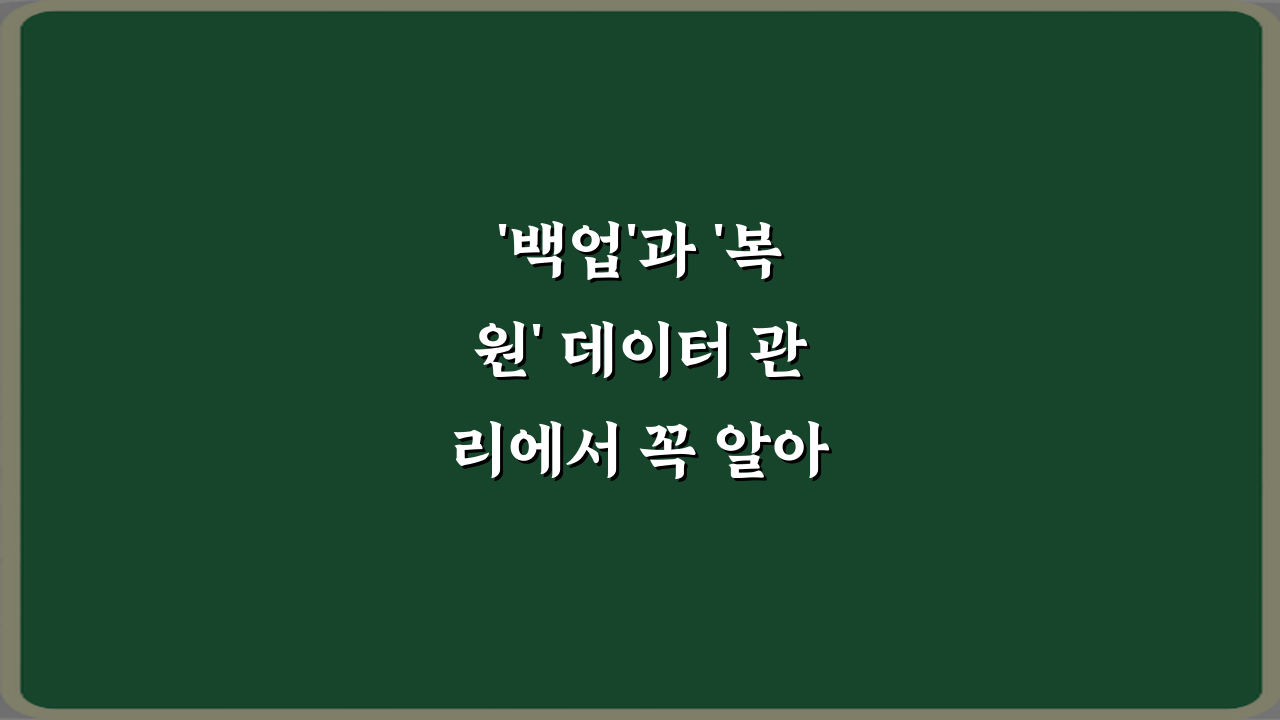 '백업'과 '복원' 데이터 관리에서 꼭 알아